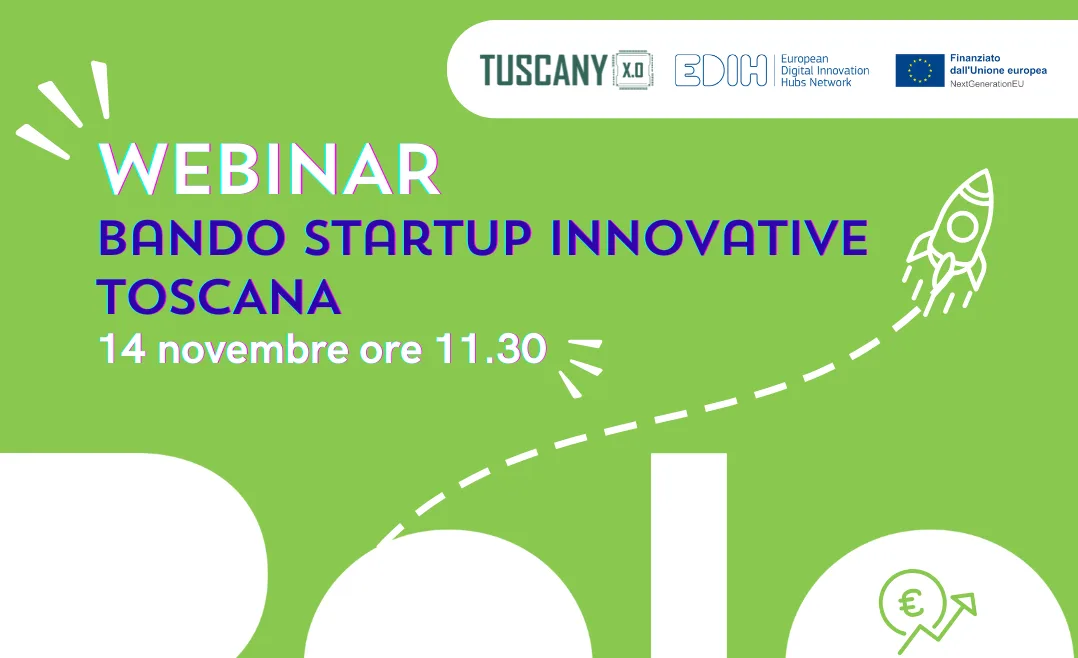 TUSCANY X.0

EDIH European Digital Innovation Hubs Network

Finanziato dall'Unione europea
NextGenerationEU

WEBINAR
BANDO STARTUP INNOVATIVE TOSCANA
14 novembre ore 11.30

€